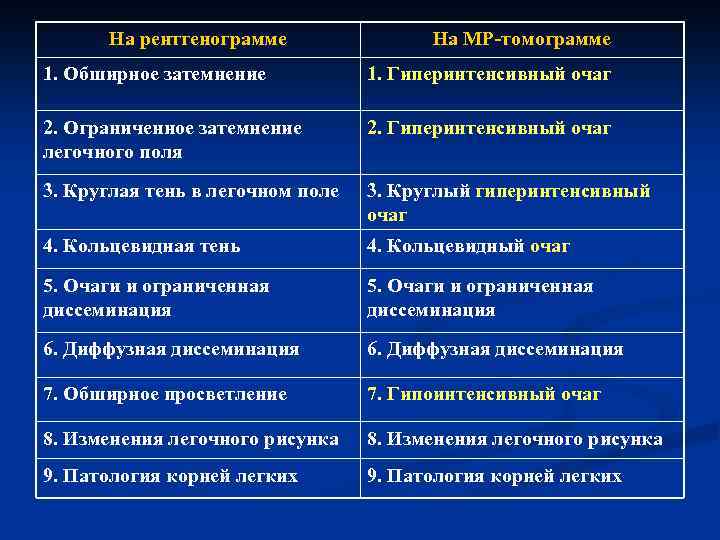 | На рентгенограмме | На МР-томограмме |
|---|---|
| 1. Обширное затемнение | 1. Гиперинтенсивный очаг |
| 2. Ограниченное затемнение легочного поля | 2. Гиперинтенсивный очаг |
| 3. Круглая тень в легочном поле | 3. Круглый гиперинтенсивный очаг |
| 4. Кольцевидная тень | 4. Кольцевидный очаг |
| 5. Очаги и ограниченная диссеминация | 5. Очаги и ограниченная диссеминация |
| 6. Диффузная диссеминация | 6. Диффузная диссеминация |
| 7. Обширное просветление | 7. Гипоинтенсивный очаг |
| 8. Изменения легочного рисунка | 8. Изменения легочного рисунка |
| 9. Патология корней легких | 9. Патология корней легких |